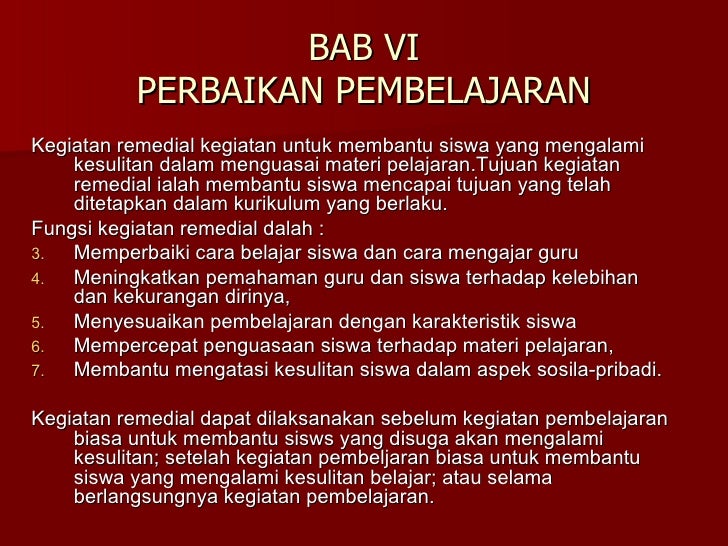 BAB VI
PERBAIKAN PEMBELAJARAN

Kegiatan remedial kegiatan untuk membantu siswa yang mengalami kesulitan dalam menguasai materi pelajaran.Tujuan kegiatan remedial ialah membantu siswa mencapai tujuan yang telah ditetapkan dalam kurikulum yang berlaku.

Fungsi kegiatan remedial dalah :

3. Memperbaiki cara belajar siswa dan cara mengajar guru
4. Meningkatkan pemahaman guru dan siswa terhadap kelebihan dan kekurangan dirinya,
5. Menyesuaikan pembelajaran dengan karakteristik siswa
6. Mempercepat penguasaan siswa terhadap materi pelajaran,
7. Membantu mengatasi kesulitan siswa dalam aspek sosila-pribadi.

Kegiatan remedial dapat dilaksanakan sebelum kegiatan pembelajaran biasa untuk membantu sisws yang disuga akan mengalami kesulitan; setelah kegiatan pembeljaran biasa untuk membantu siswa yang mengalami kesulitan belajar; atau selama berlangsungnya kegiatan pembelajaran.